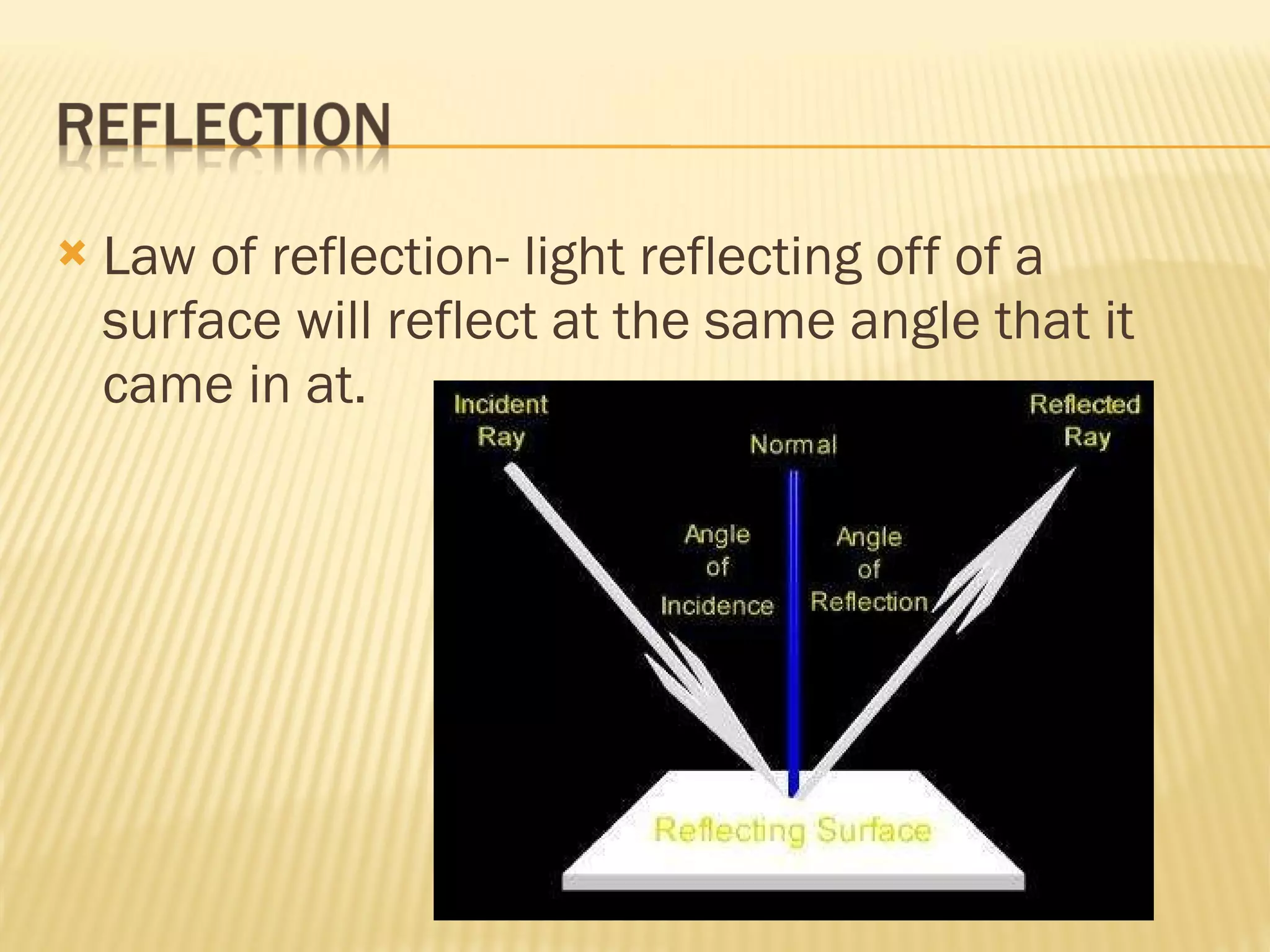 REFLECTION

Law of reflection- light reflecting off of a surface will reflect at the same angle that it came in at.

Incident Ray

Normal

Reflected Ray

Angle of Incidence

Angle of Reflection

Reflecting Surface